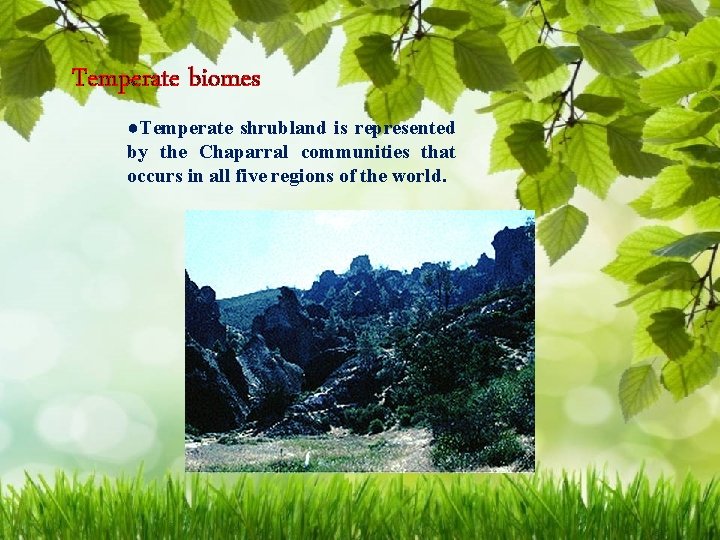 Temperate biomes

●Temperate shrubland is represented by the Chaparral communities that occurs in all five regions of the world.